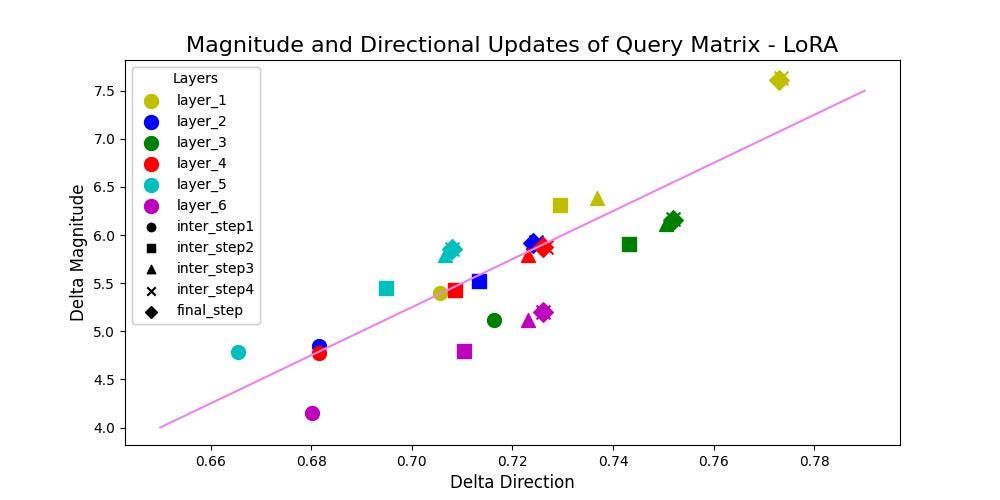 Magnitude and Directional Updates of Query Matrix - LoRA

Layers
layer_1
layer_2
layer_3
layer_4
layer_5
layer_6
inter_step1
inter_step2
inter_step3
inter_step4
final_step

Delta Magnitude
7.5
7.0
6.5
6.0
5.5
5.0
4.5
4.0

0.66
0.68
0.70
0.72
0.74
0.76
0.78
Delta Direction